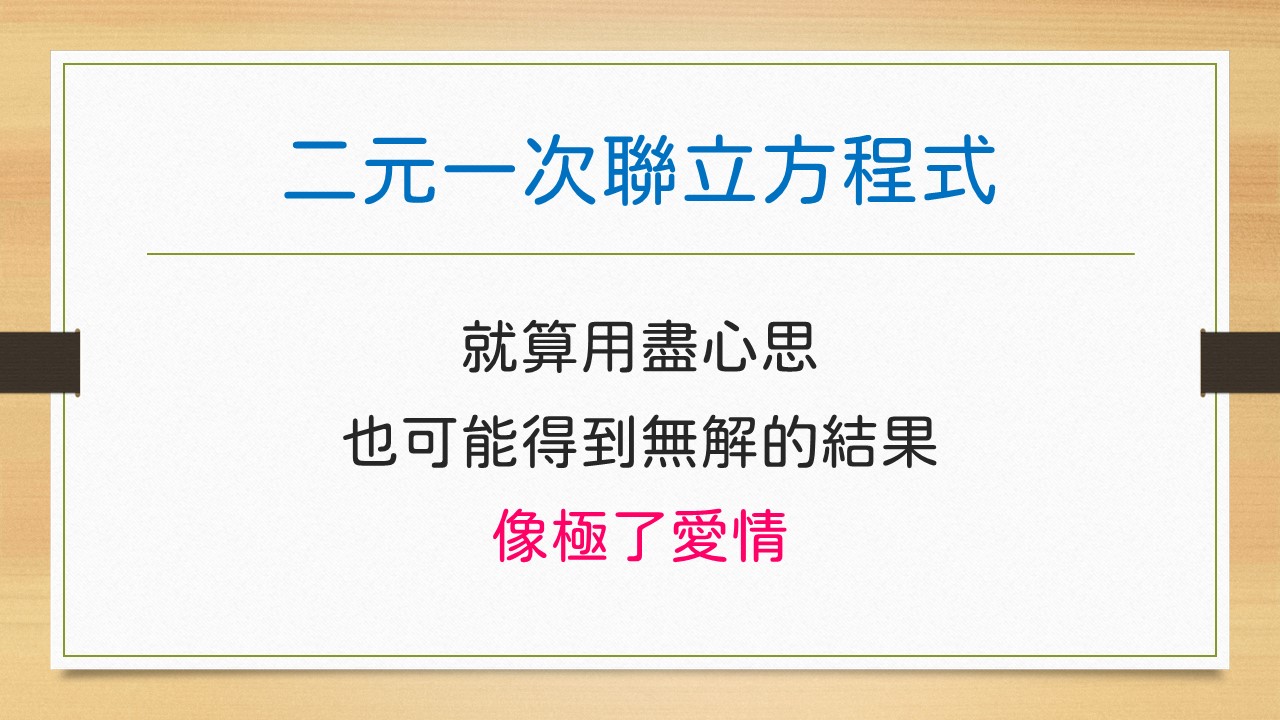 二元一次聯立方程式

就算用盡心思
也可能得到無解的結果
像極了愛情